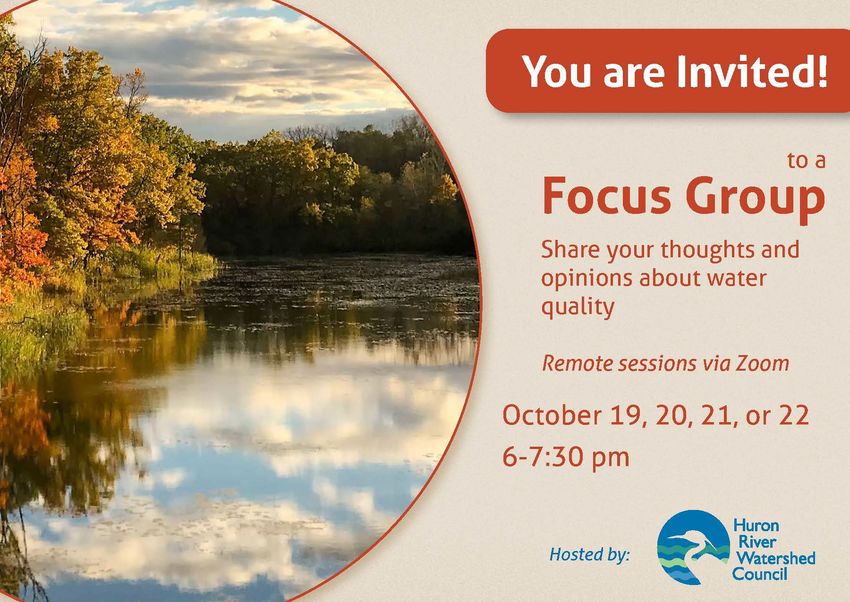 You are Invited!

to a
Focus Group

Share your thoughts and opinions about water quality

Remote sessions via Zoom

October 19, 20, 21, or 22
6-7:30 pm

Hosted by:

Huron River Watershed Council